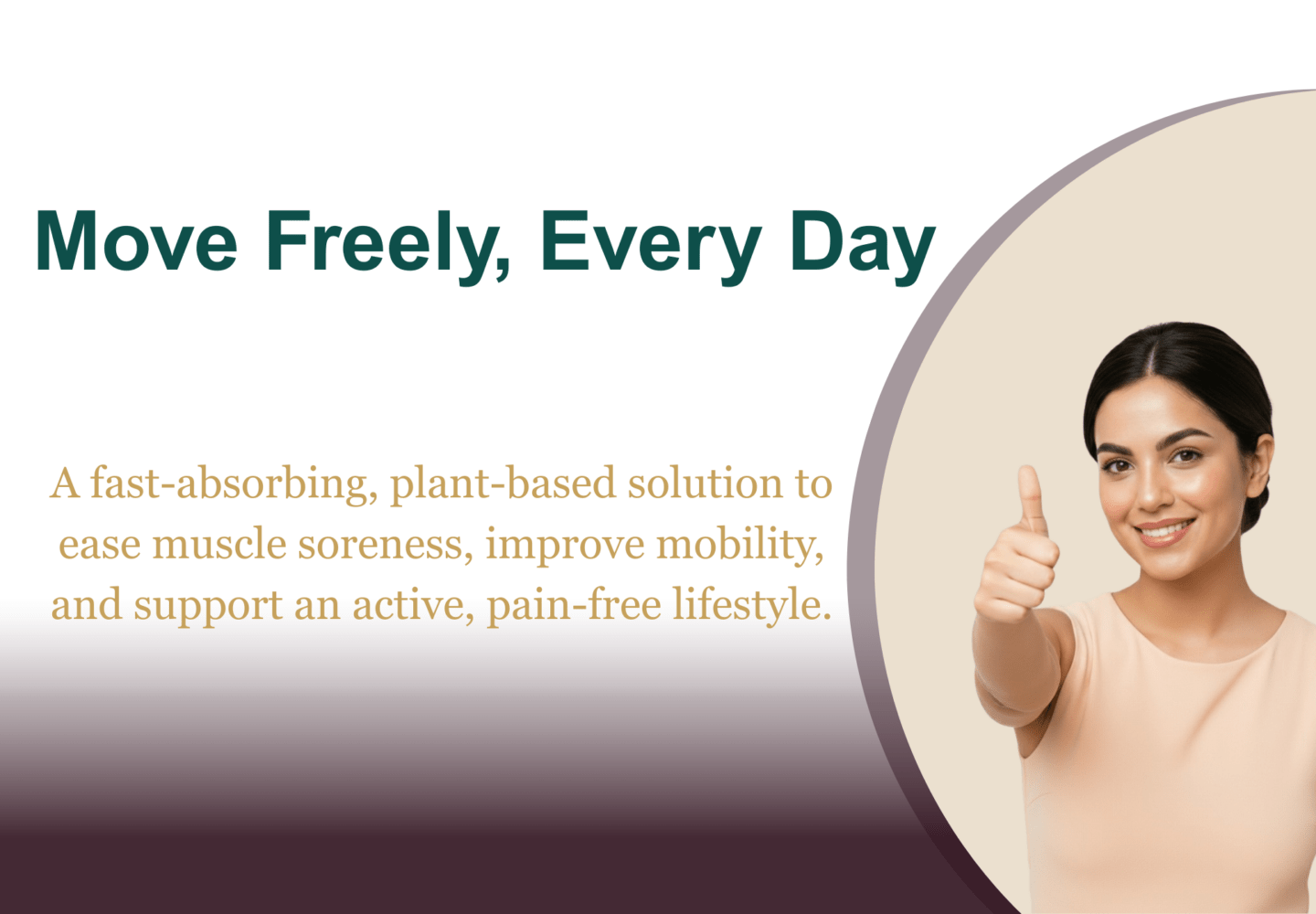 Move Freely, Every Day

A fast-absorbing, plant-based solution to ease muscle soreness, improve mobility, and support an active, pain-free lifestyle.